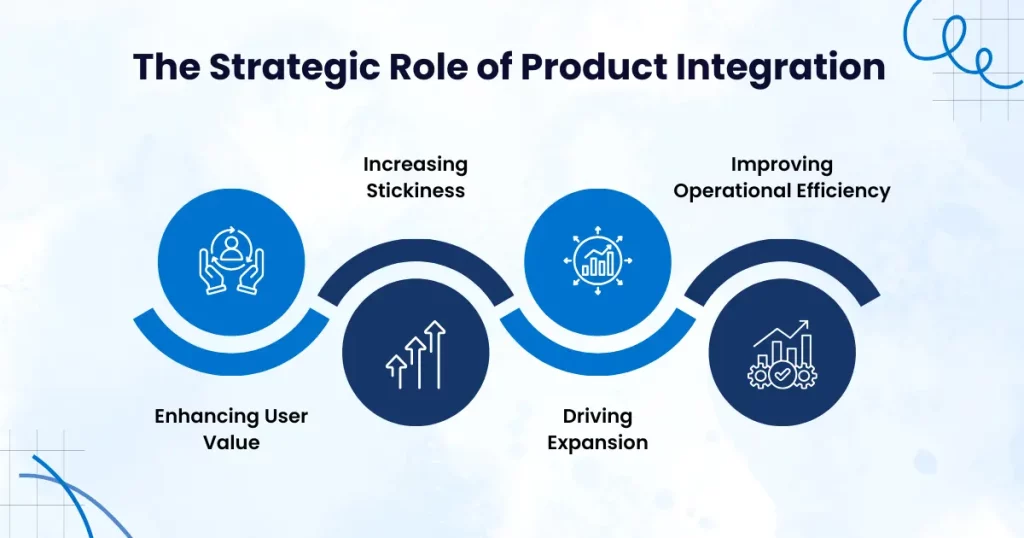 The Strategic Role of Product Integration

Enhancing User Value

Increasing Stickiness

Driving Expansion

Improving Operational Efficiency